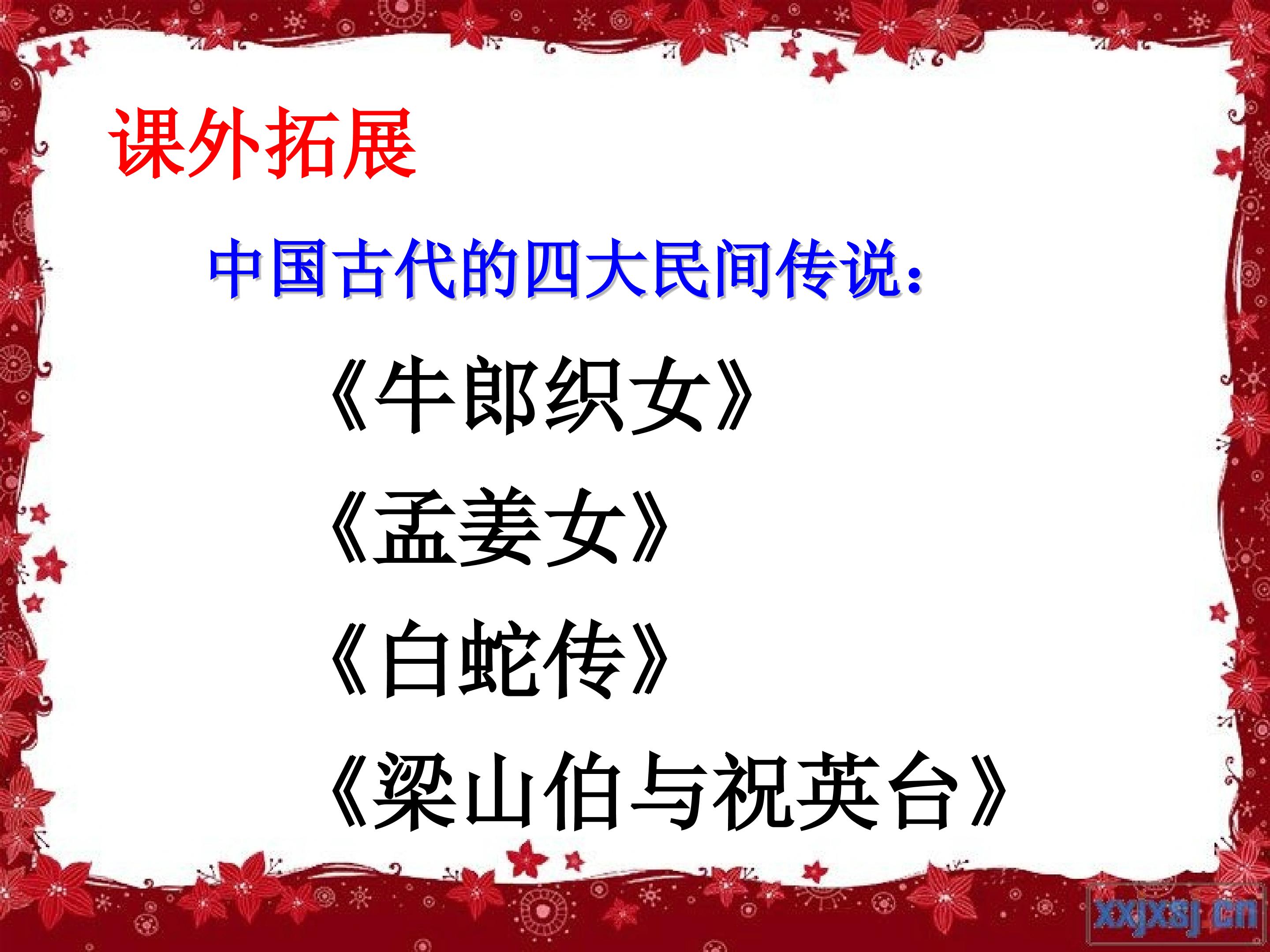 课外拓展

中国古代的四大民间传说：

《牛郎织女》

《孟姜女》

《白蛇传》

《梁山伯与祝英台》

xxjxsj.cn